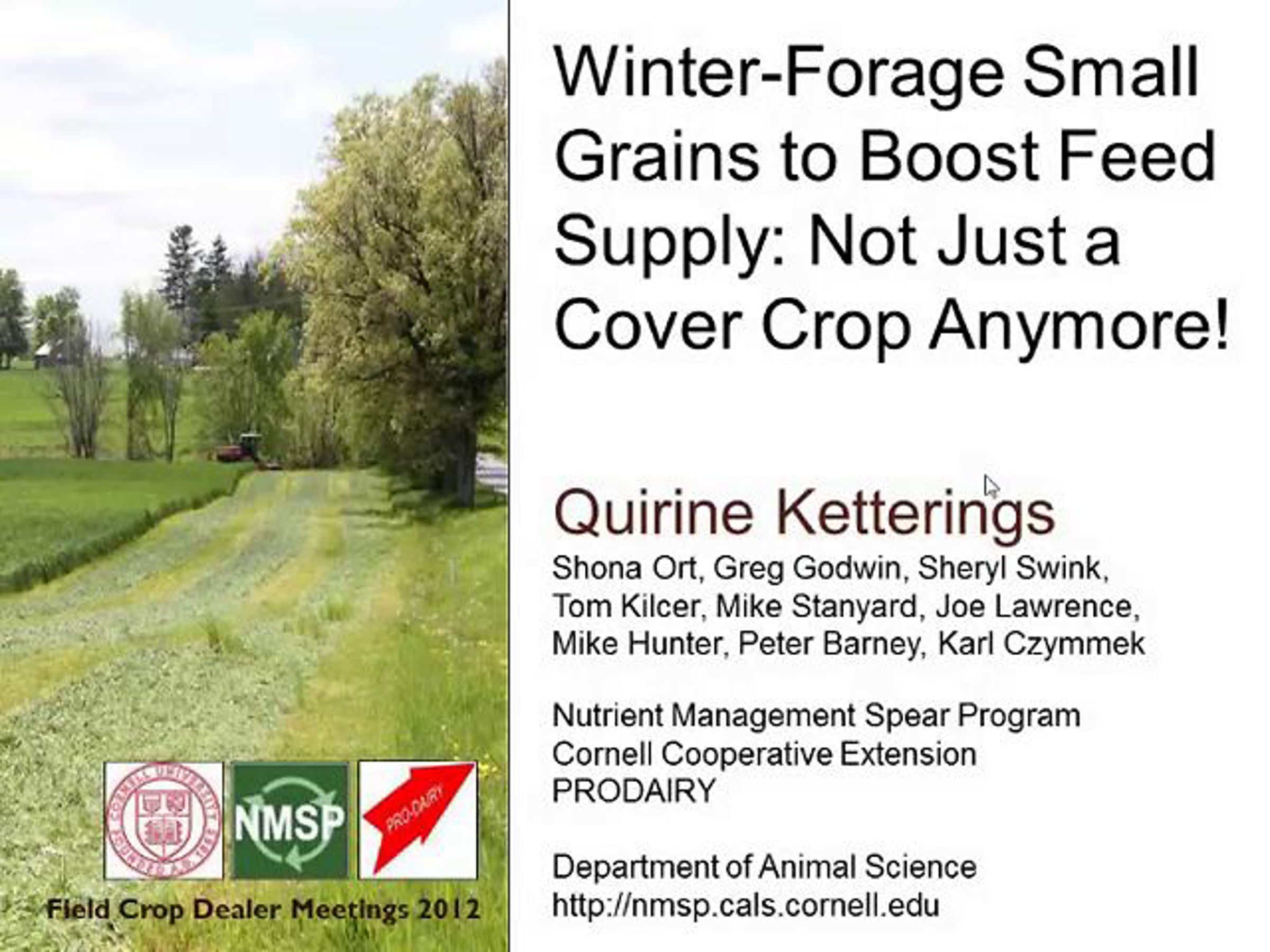 Winter-Forage Small Grains to Boost Feed Supply: Not Just a Cover Crop Anymore!

Quirine Ketterings
Shona Ort, Greg Godwin, Sheryl Swink, Tom Kilcer, Mike Stanyard, Joe Lawrence, Mike Hunter, Peter Barney, Karl Czymmek

Nutrient Management Spear Program
Cornell Cooperative Extension
PRODAIRY

Department of Animal Science
http://nmsp.cals.cornell.edu

CORNELL UNIVERSITY FOUNDED A.D. 1865

NMSP

PRO-DAIRY

Field Crop Dealer Meetings 2012